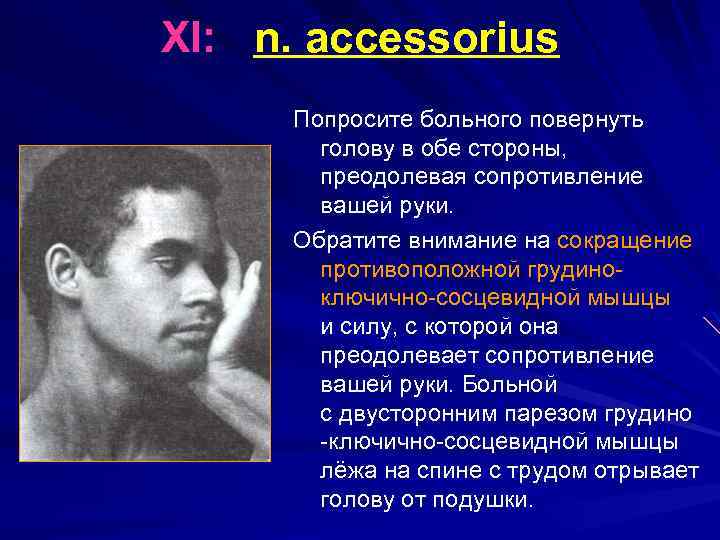 XI: n. accessorius

Попросите больного повернуть голову в обе стороны, преодолевая сопротивление вашей руки.

Обратите внимание на сокращение противоположной грудино-ключично-сосцевидной мышцы и силу, с которой она преодолевает сопротивление вашей руки. Больной с двусторонним парезом грудино -ключично-сосцевидной мышцы лёжа на спине с трудом отрывает голову от подушки.